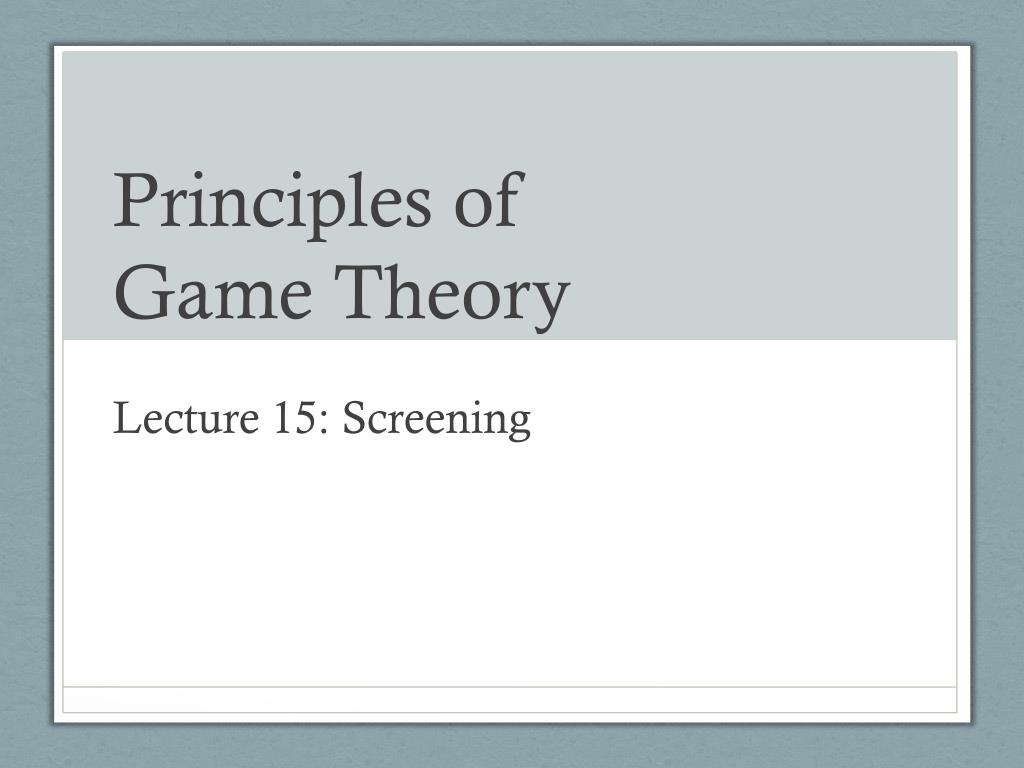 Principles of
Game Theory

Lecture 15: Screening